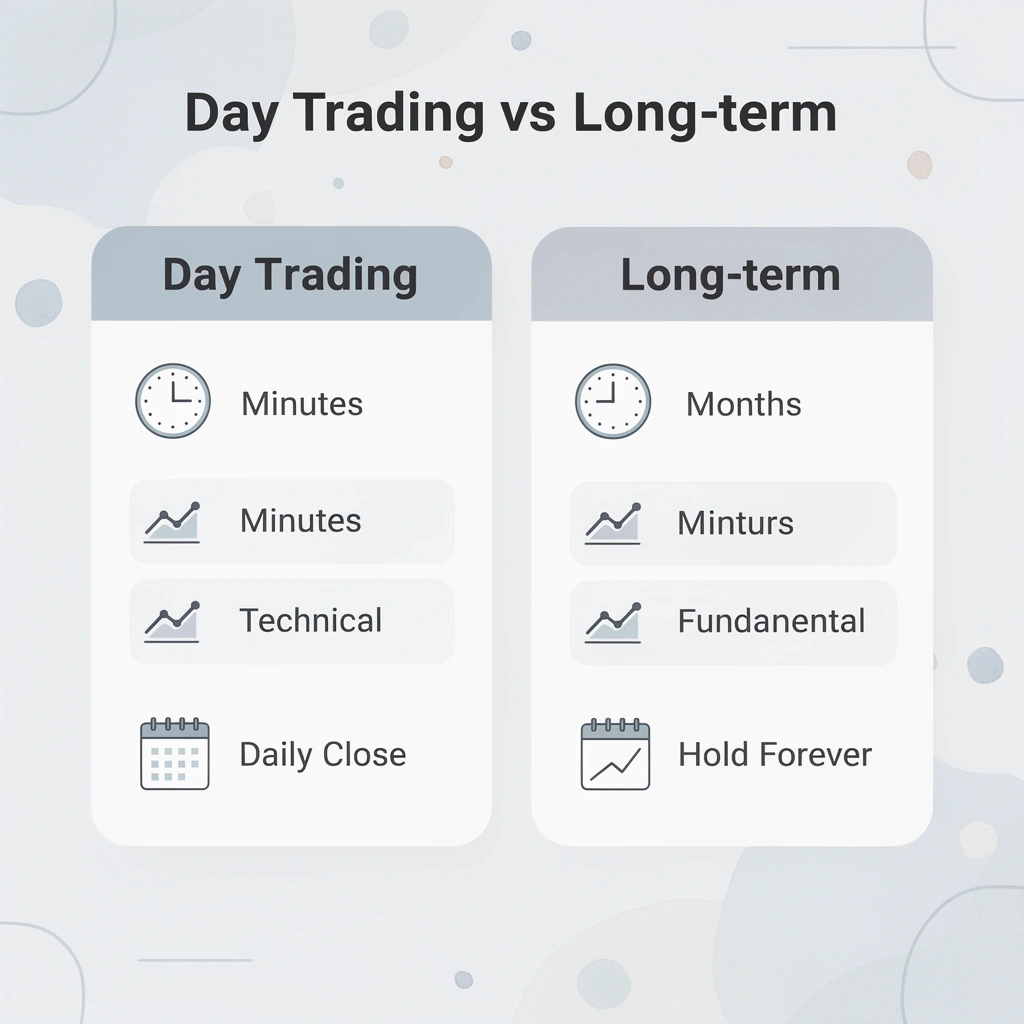 Day Trading vs Long-term

Day Trading

Minutes

Minutes

Technical

Daily Close

Long-term

Months

Minturs

Fundanental

Hold Forever